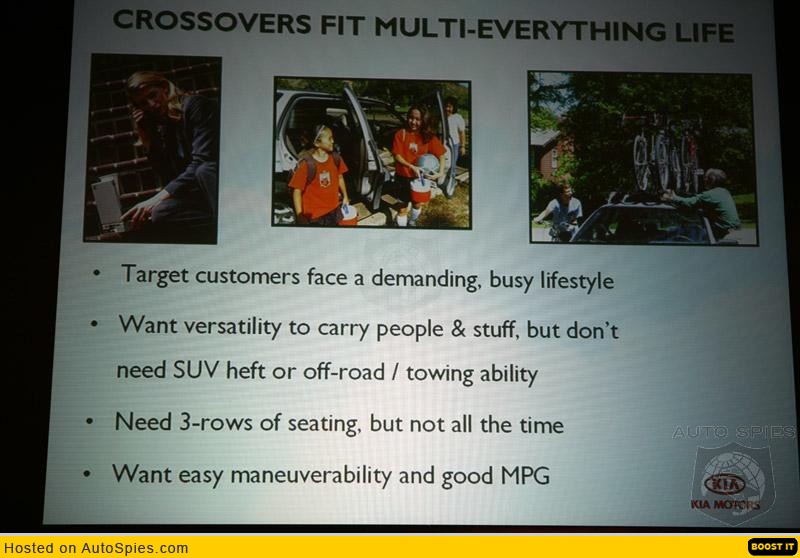 CROSSOVERS FIT MULTI-EVERYTHING LIFE

• Target customers face a demanding, busy lifestyle

• Want versatility to carry people & stuff, but don't need SUV heft or off-road / towing ability

• Need 3-rows of seating, but not all the time

• Want easy maneuverability and good MPG

AUTO SPIES

KIA

KIA MOTORS

Hosted on AutoSpies.com

BOOST IT